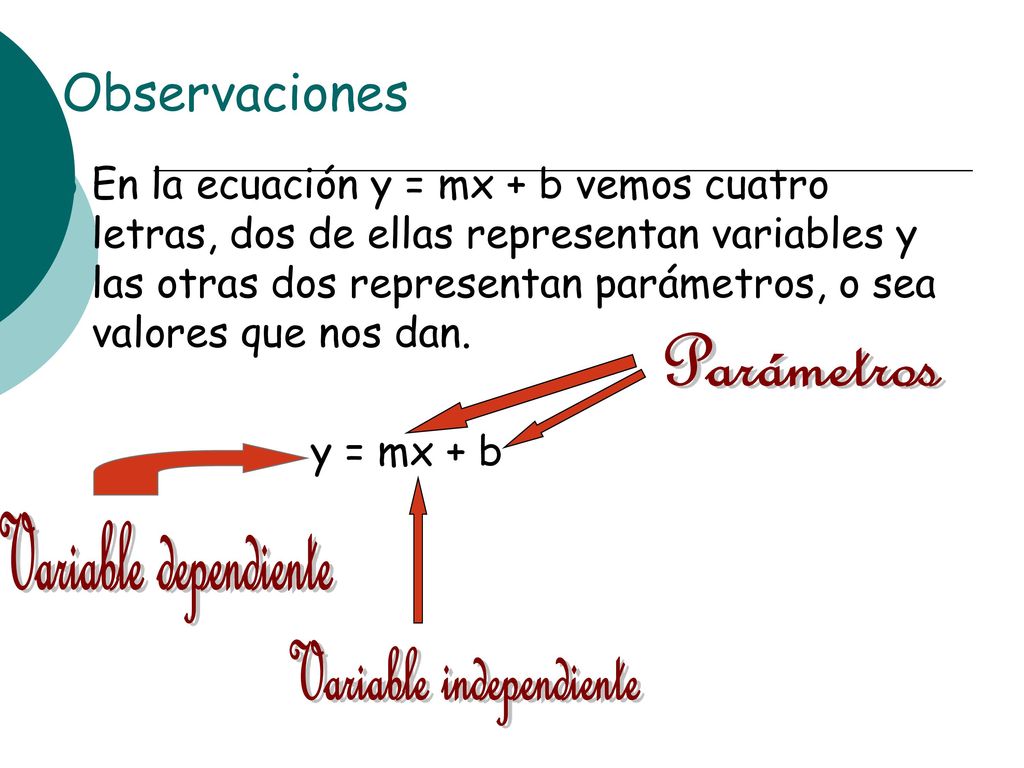 Observaciones

En la ecuación $y = mx + b$ vemos cuatro letras, dos de ellas representan variables y las otras dos representan parámetros, o sea valores que nos dan.

Parámetros

$y = mx + b$

Variable dependiente

Variable independiente